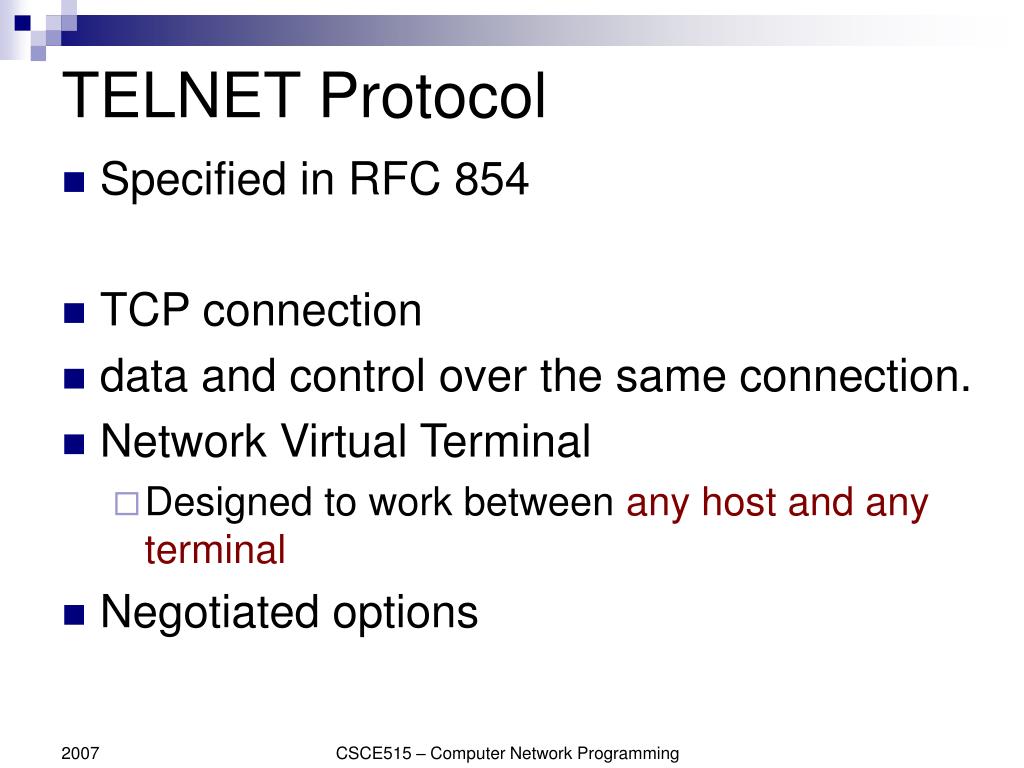 TELNET Protocol

Specified in RFC 854

TCP connection

data and control over the same connection.

Network Virtual Terminal

Designed to work between any host and any terminal

Negotiated options

2007

CSCE515 – Computer Network Programming